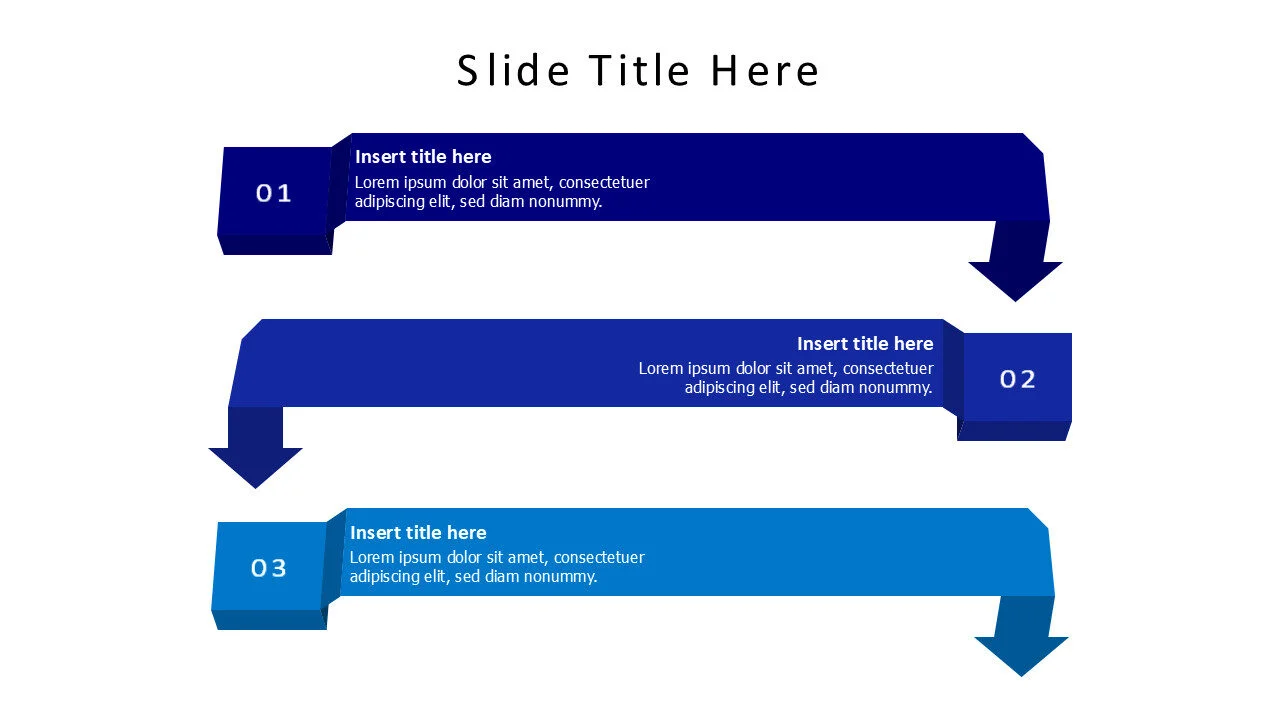 Slide Title Here

01

Insert title here

Lorem ipsum dolor sit amet, consectetuer adipiscing elit, sed diam nonummy.

Insert title here

Lorem ipsum dolor sit amet, consectetuer adipiscing elit, sed diam nonummy.

02

03

Insert title here

Lorem ipsum dolor sit amet, consectetuer adipiscing elit, sed diam nonummy.